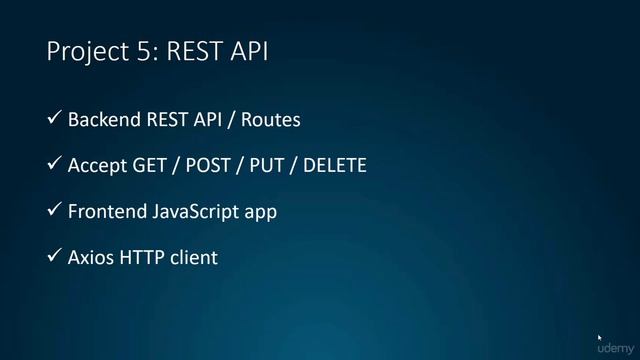 Project 5: REST API

✓ Backend REST API / Routes

✓ Accept GET / POST / PUT / DELETE

✓ Frontend JavaScript app

✓ Axios HTTP client

udemy